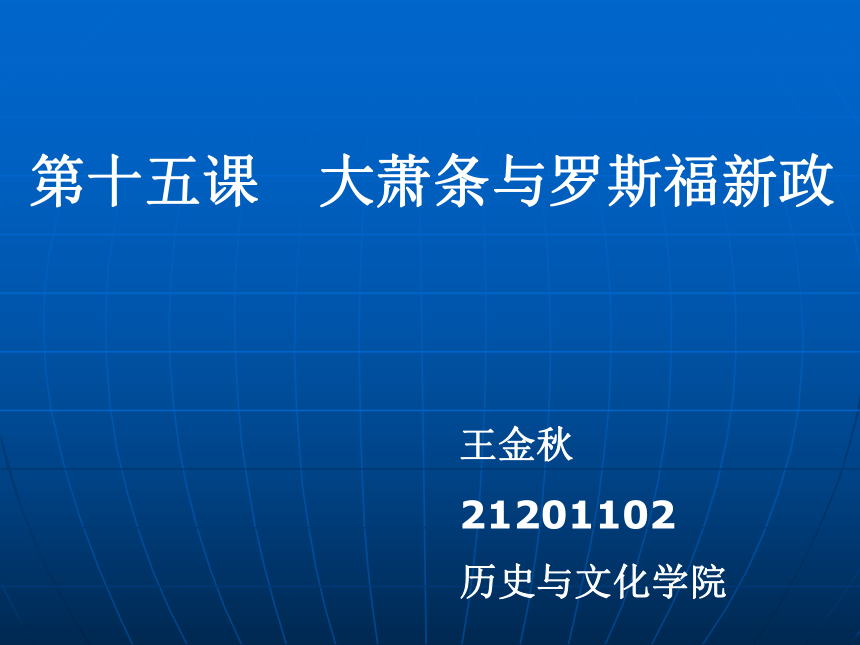 第十五课　大萧条与罗斯福新政

王金秋

21201102

历史与文化学院